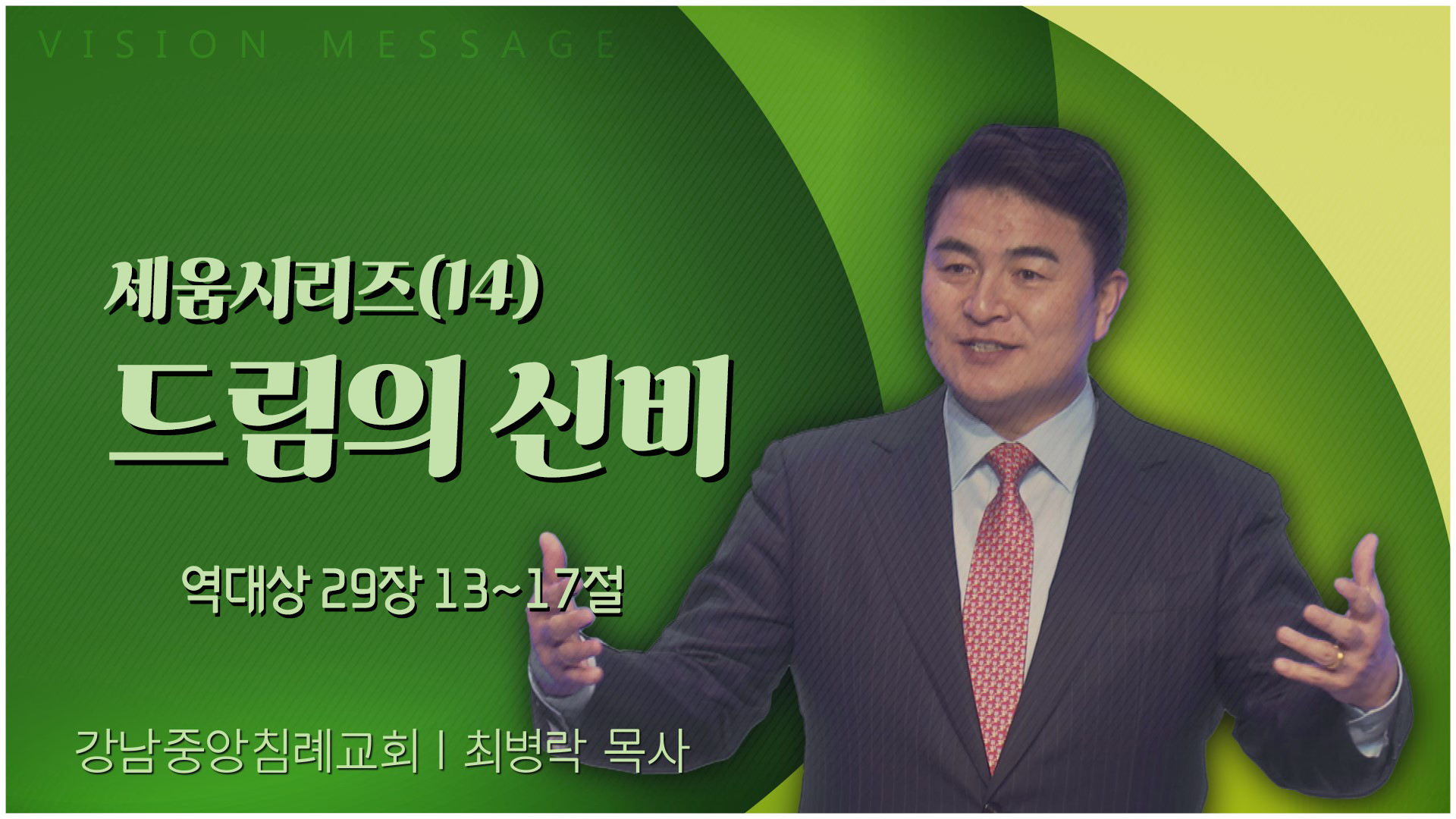 VISION MESSAGE

세움시리즈(14)
드림의 신비

역대상 29장 13~17절

강남중앙침례교회 | 최병락 목사